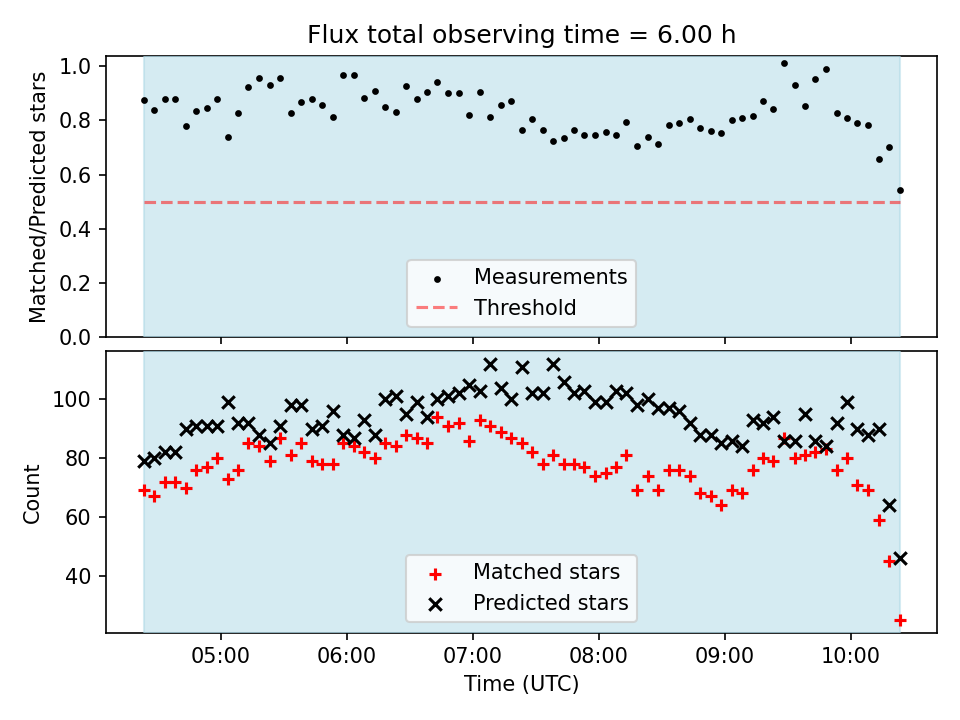 Flux total observing time = 6.00 h

Matched/Predicted stars

1.0
0.8
0.6
0.4
0.2
0.0

Measurements
Threshold

Count

100
80
60
40

Matched stars
Predicted stars

05:00
06:00
07:00
08:00
09:00
10:00

Time (UTC)